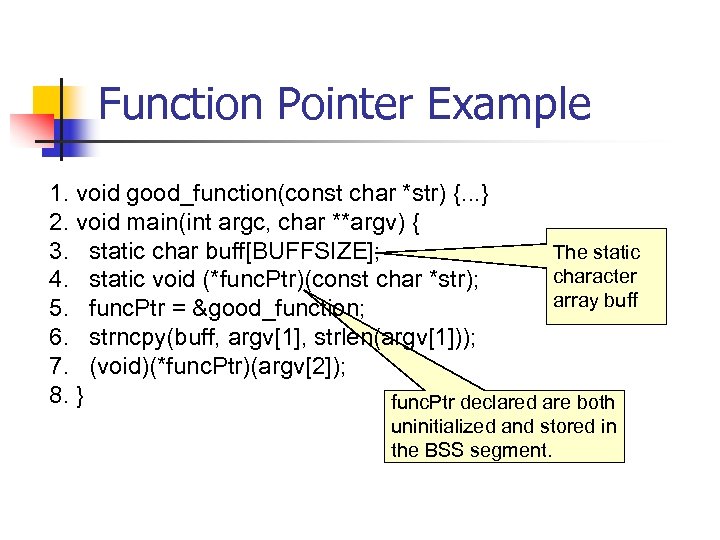 Function Pointer Example

1. void good_function(const char *str) {...}
2. void main(int argc, char **argv) {
3. static char buff[BUFFSIZE];
4. static void (*funcPtr)(const char *str);
5. funcPtr = &good_function;
6. strncpy(buff, argv[1], strlen(argv[1]));
7. (void)(*funcPtr)(argv[2]);
8. }

The static character array buff

funcPtr declared are both uninitialized and stored in the BSS segment.